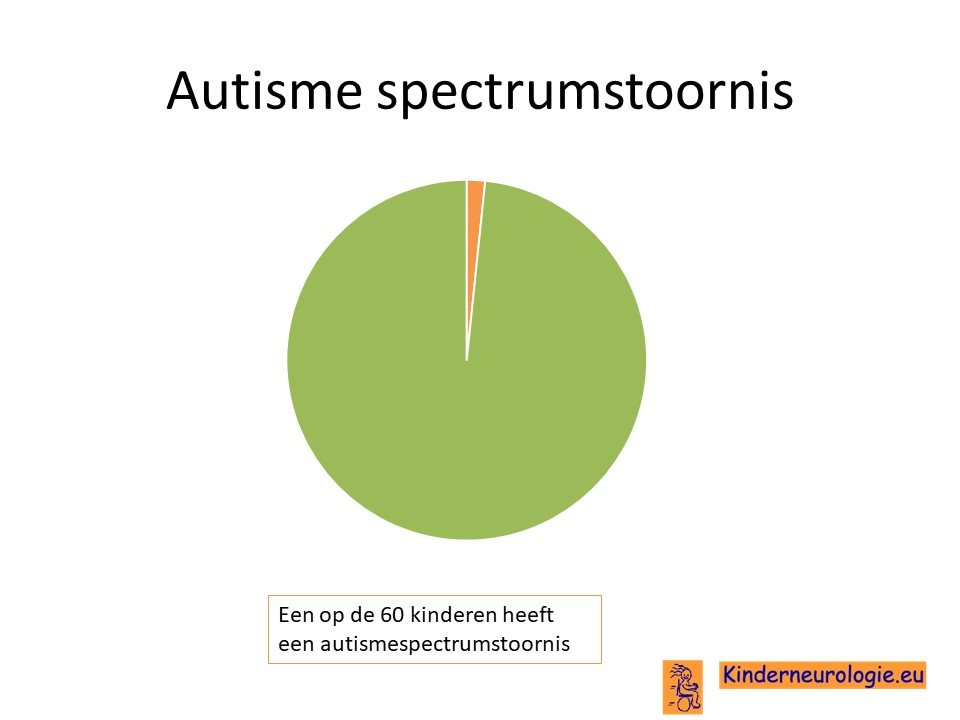 Autisme spectrumstoornis

Een op de 60 kinderen heeft een autismespectrumstoornis

Kinderneurologie.eu